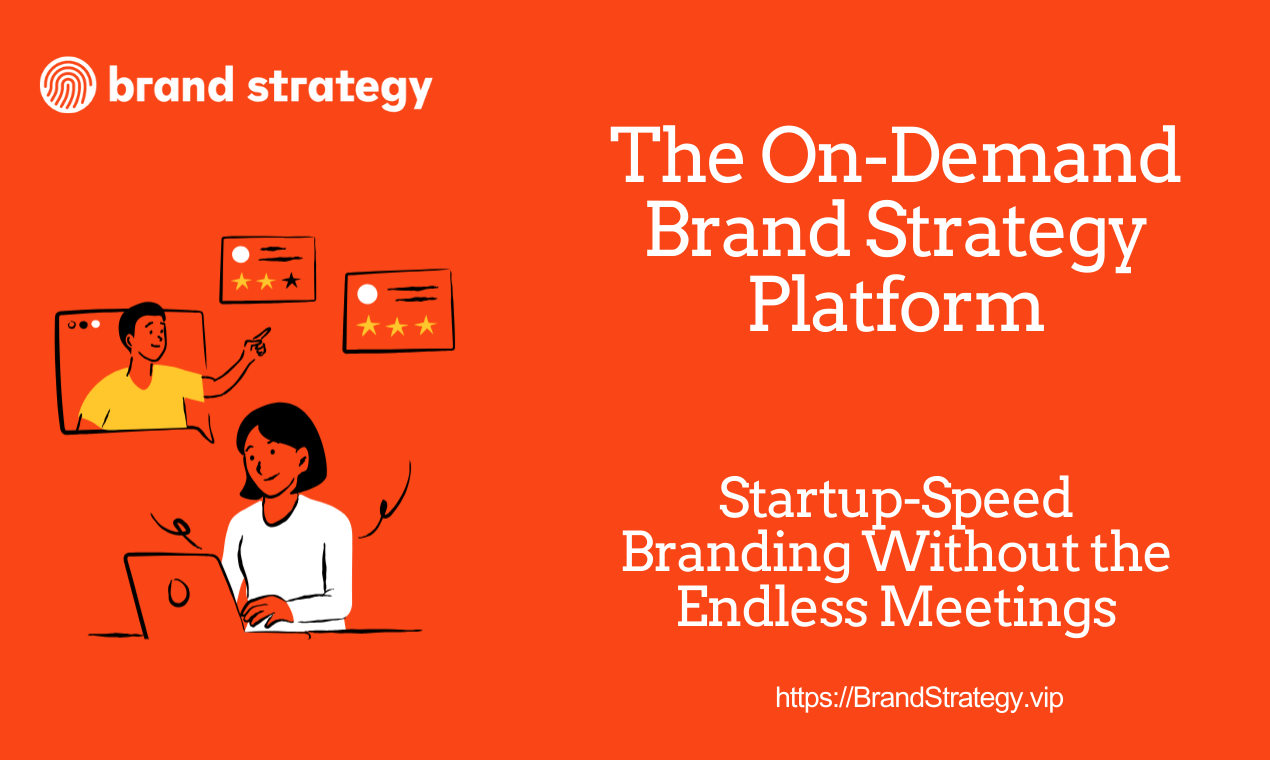 brand strategy

The On-Demand Brand Strategy Platform

Startup-Speed Branding Without the Endless Meetings

https://BrandStrategy.vip